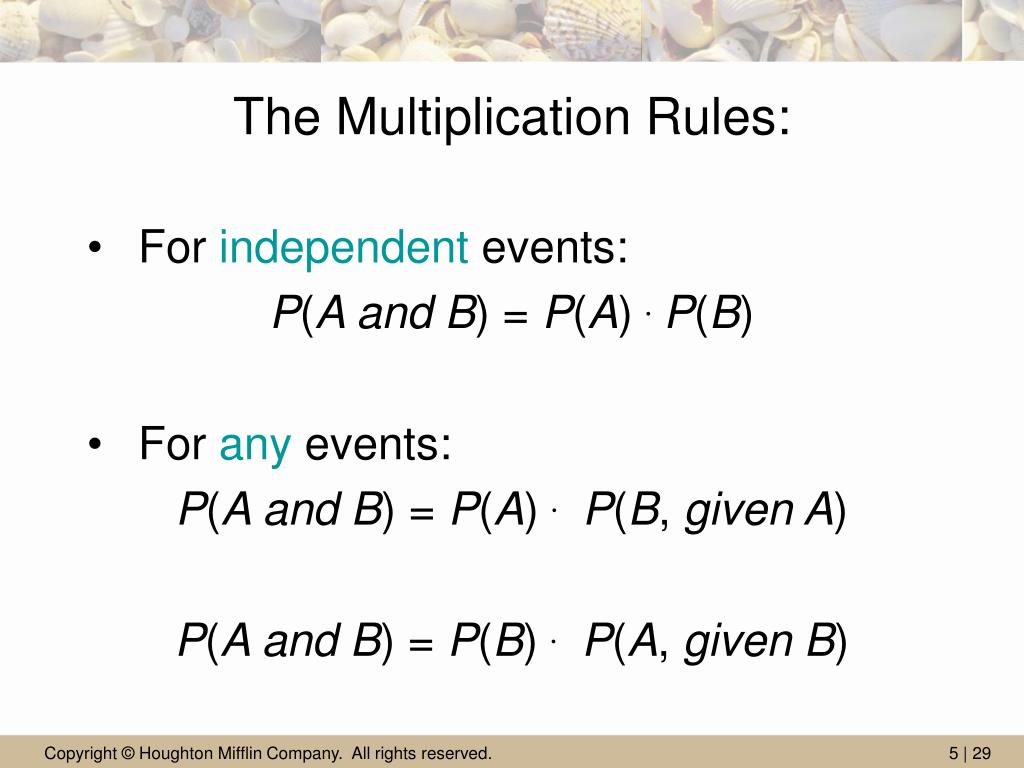 The Multiplication Rules:

• For independent events:

$P(A \text{ and } B) = P(A) \cdot P(B)$

• For any events:

$P(A \text{ and } B) = P(A) \cdot P(B, \text{ given } A)$

$P(A \text{ and } B) = P(B) \cdot P(A, \text{ given } B)$

Copyright © Houghton Mifflin Company. All rights reserved.

5 | 29